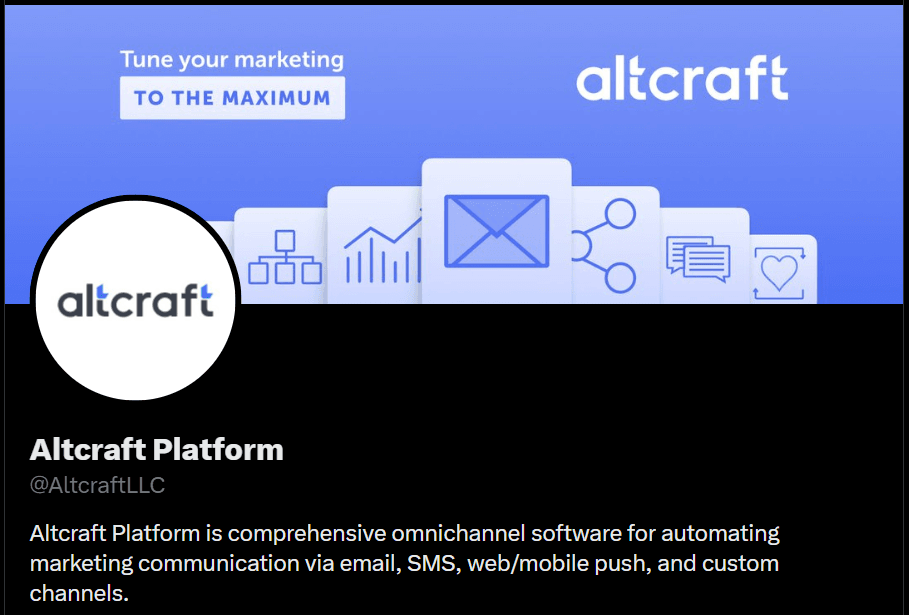 Tune your marketing
TO THE MAXIMUM

altcraft

altcraft

Altcraft Platform
@AltcraftLLC

Altcraft Platform is comprehensive omnichannel software for automating marketing communication via email, SMS, web/mobile push, and custom channels.